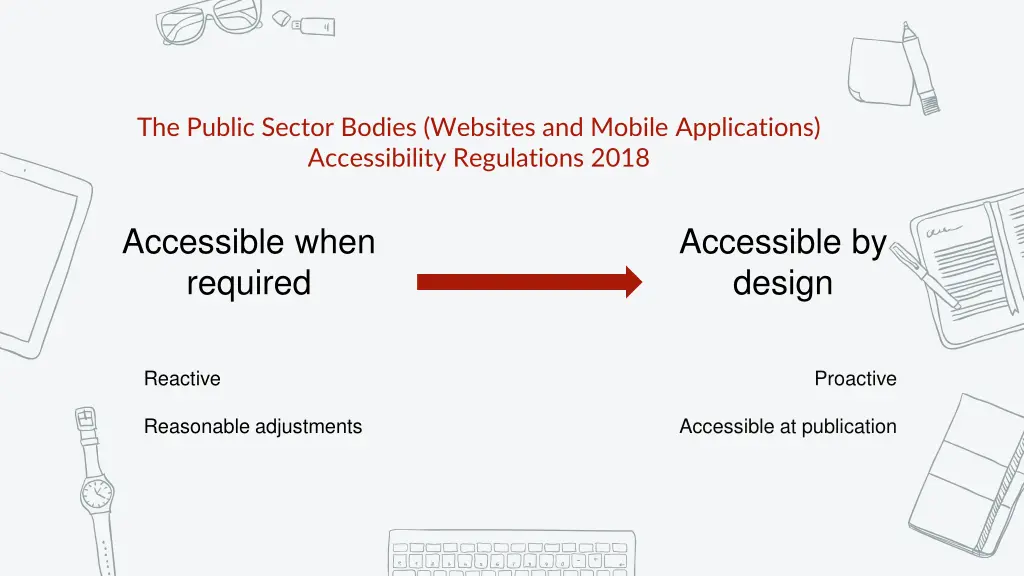 The Public Sector Bodies (Websites and Mobile Applications) Accessibility Regulations 2018

Accessible when required

Accessible by design

Reactive

Reasonable adjustments

Proactive

Accessible at publication